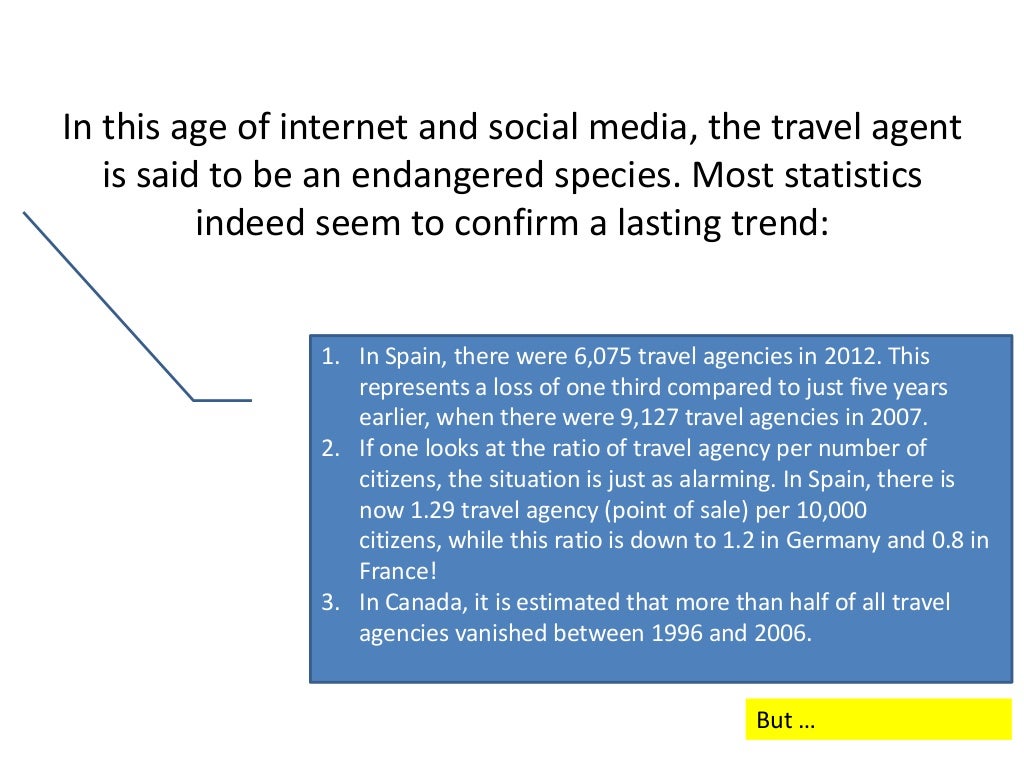 In this age of internet and social media, the travel agent is said to be an endangered species. Most statistics indeed seem to confirm a lasting trend:

1. In Spain, there were 6,075 travel agencies in 2012. This represents a loss of one third compared to just five years earlier, when there were 9,127 travel agencies in 2007.
2. If one looks at the ratio of travel agency per number of citizens, the situation is just as alarming. In Spain, there is now 1.29 travel agency (point of sale) per 10,000 citizens, while this ratio is down to 1.2 in Germany and 0.8 in France!
3. In Canada, it is estimated that more than half of all travel agencies vanished between 1996 and 2006.

But …